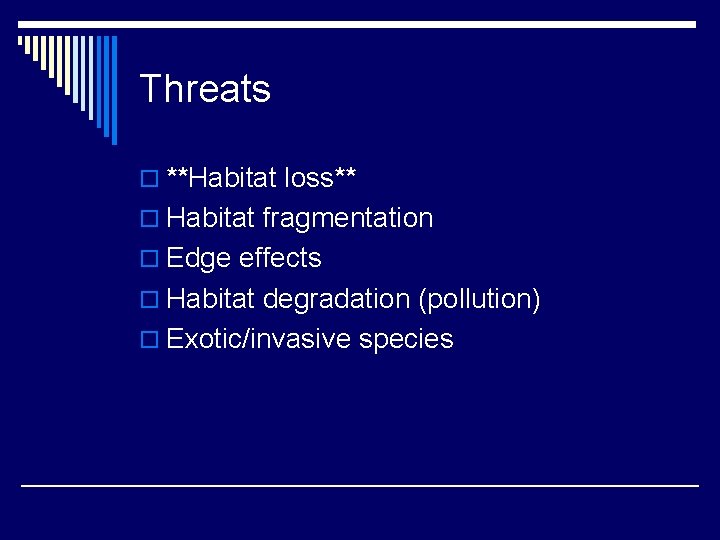 Threats

- \*\*Habitat loss\*\*
- Habitat fragmentation
- Edge effects
- Habitat degradation (pollution)
- Exotic/invasive species